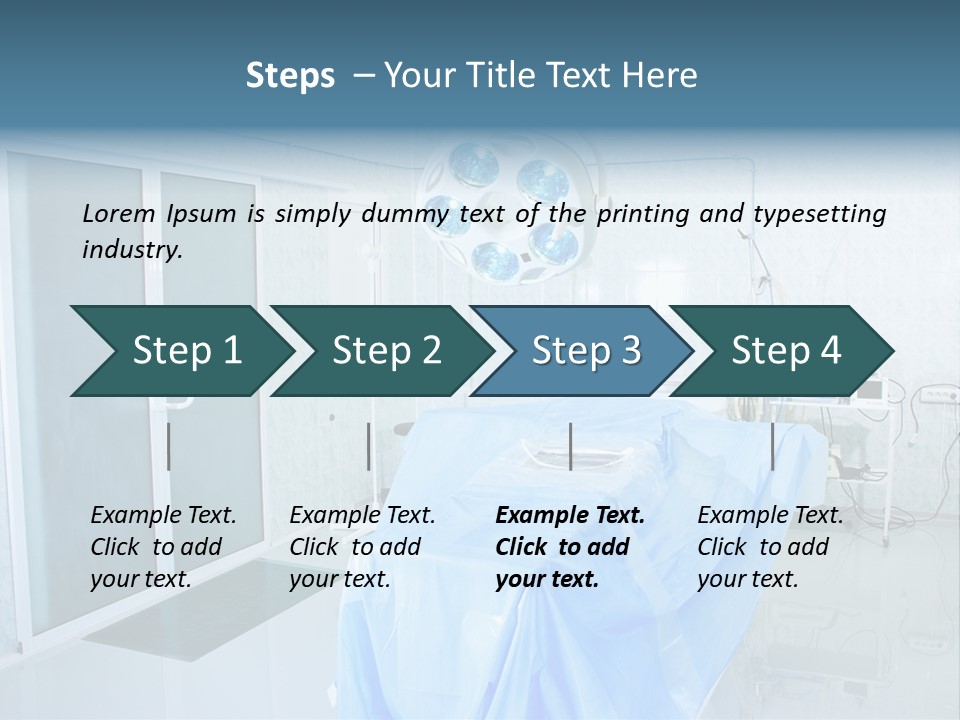 Steps – Your Title Text Here

Lorem Ipsum is simply dummy text of the printing and typesetting industry.

Step 1

Step 2

Step 3

Step 4

Example Text. Click to add your text.

Example Text. Click to add your text.

Example Text. Click to add your text.

Example Text. Click to add your text.